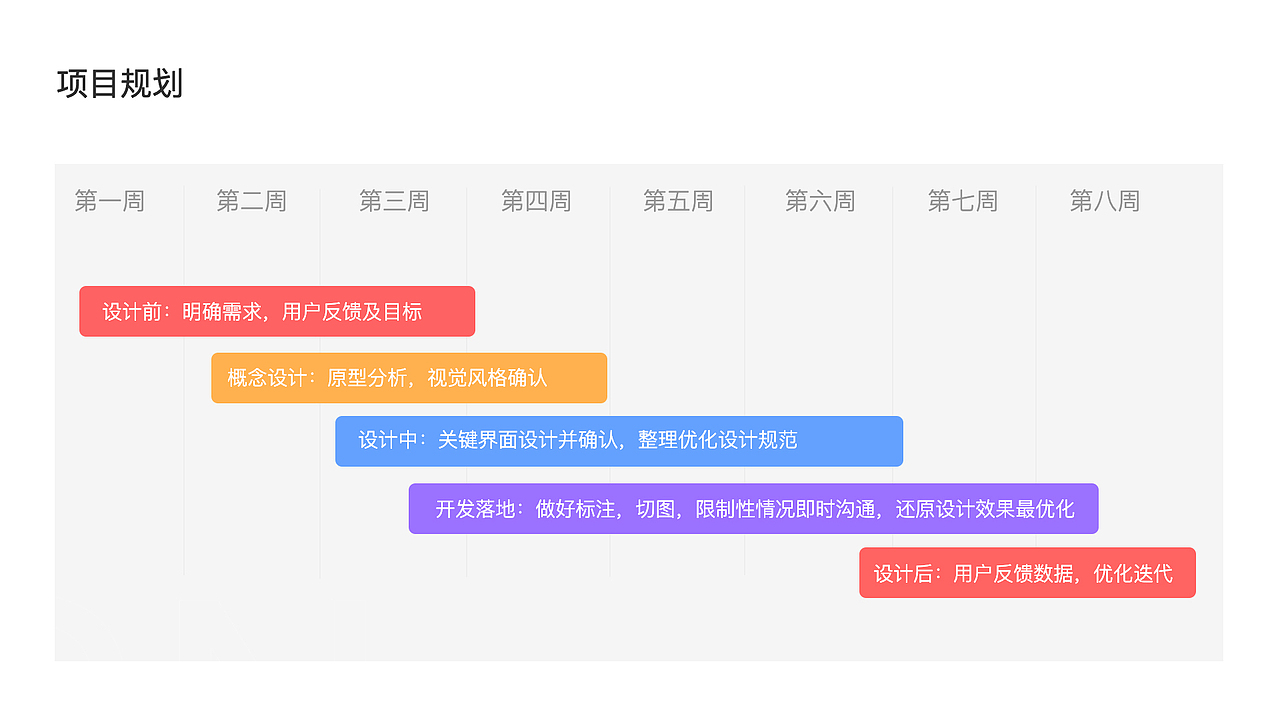 项目规划

第一周 第二周 第三周 第四周 第五周 第六周 第七周 第八周

设计前：明确需求，用户反馈及目标

概念设计：原型分析，视觉风格确认

设计中：关键界面设计并确认，整理优化设计规范

开发落地：做好标注，切图，限制性情况即时沟通，还原设计效果最优化

设计后：用户反馈数据，优化迭代